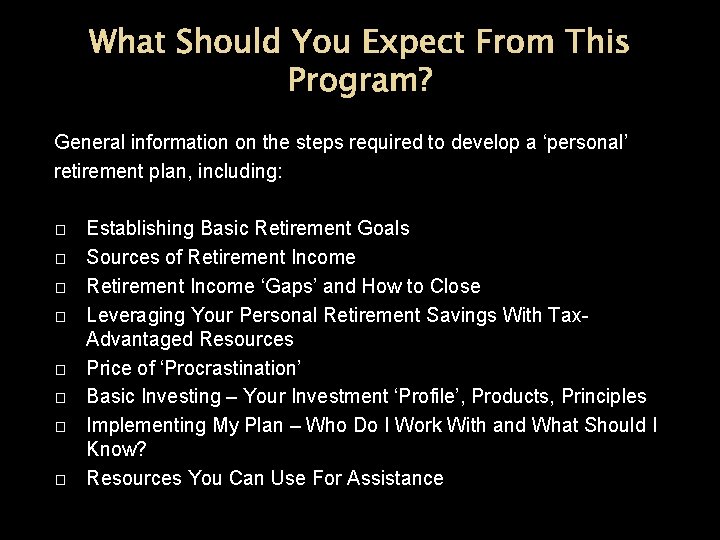 What Should You Expect From This Program?

General information on the steps required to develop a ‘personal’ retirement plan, including:

□ Establishing Basic Retirement Goals
□ Sources of Retirement Income
□ Retirement Income ‘Gaps’ and How to Close
□ Leveraging Your Personal Retirement Savings With Tax-Advantaged Resources
□ Price of ‘Procrastination’
□ Basic Investing – Your Investment ‘Profile’, Products, Principles
□ Implementing My Plan – Who Do I Work With and What Should I Know?
□ Resources You Can Use For Assistance